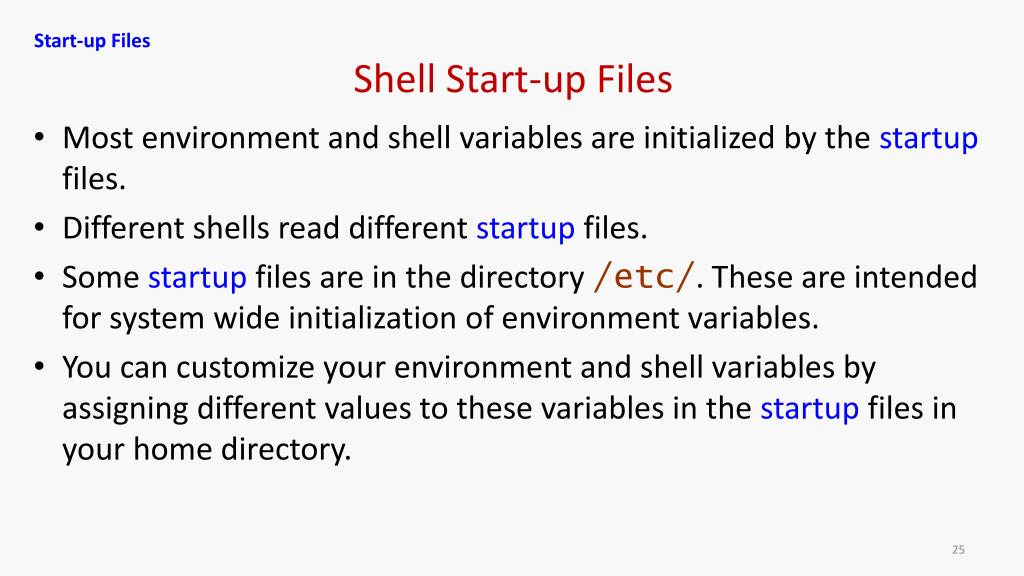 Start-up Files

Shell Start-up Files

• Most environment and shell variables are initialized by the startup files.
• Different shells read different startup files.
• Some startup files are in the directory /etc/. These are intended for system wide initialization of environment variables.
• You can customize your environment and shell variables by assigning different values to these variables in the startup files in your home directory.

25